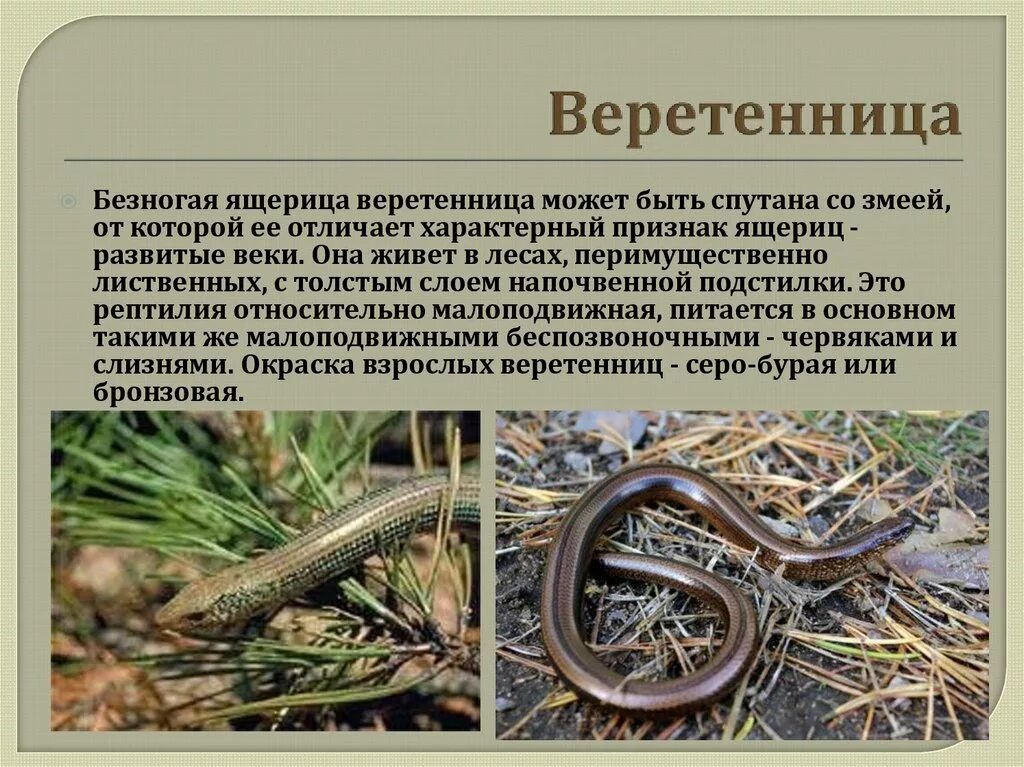 Веретенница

Безногая ящерица веретенница может быть спутана со змеей, от которой ее отличает характерный признак ящериц - развитые веки. Она живет в лесах, перимущественно лиственных, с толстым слоем напочвенной подстилки. Это рептилия относительно малоподвижная, питается в основном такими же малоподвижными беспозвоночными - червяками и слизнями. Окраска взрослых веретенниц - серо-бурая или бронзовая.